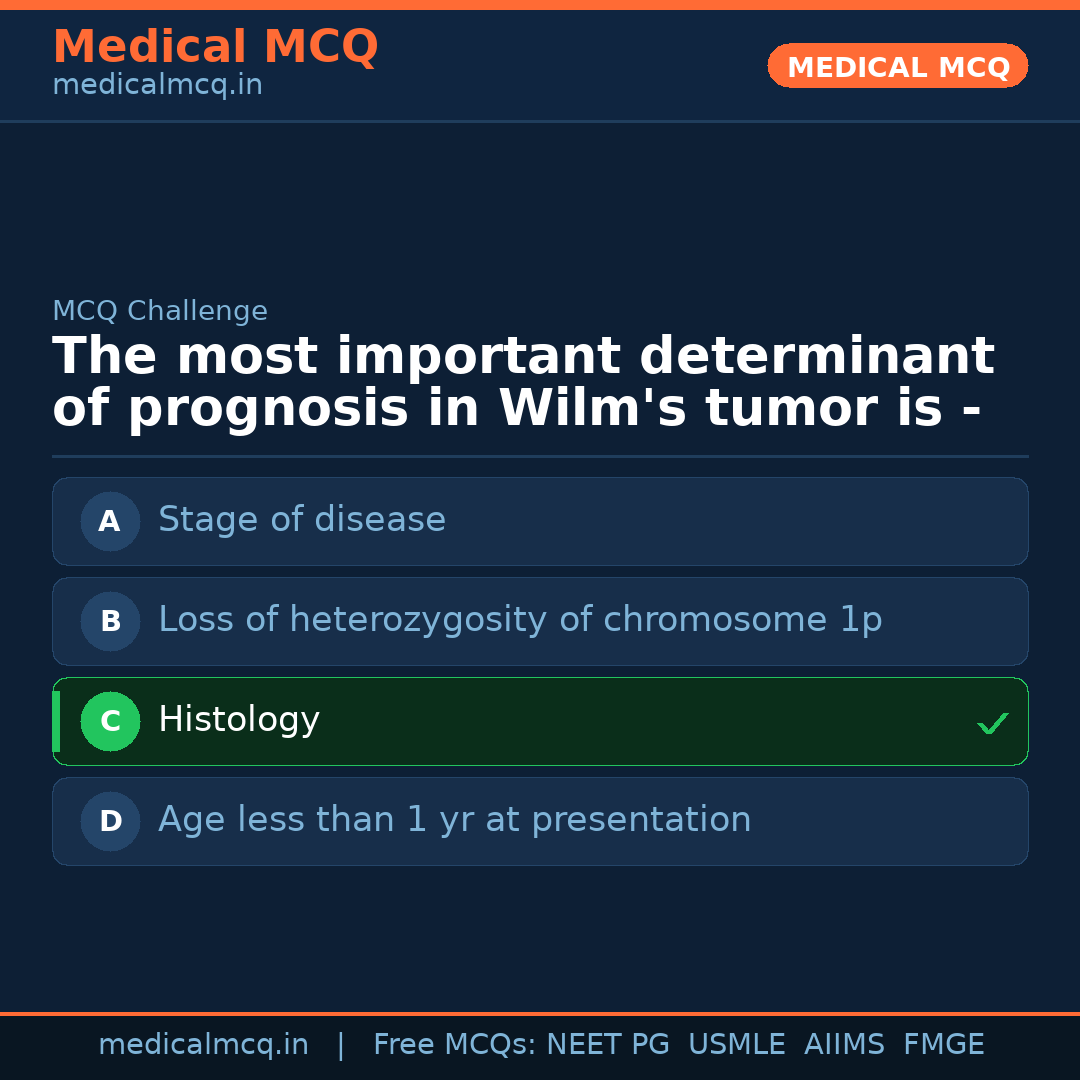 Medical MCQ
medicalmcq.in

MEDICAL MCQ

MCQ Challenge

The most important determinant of prognosis in Wilm's tumor is -

A Stage of disease

B Loss of heterozygosity of chromosome 1p

C Histology ✓

D Age less than 1 yr at presentation

medicalmcq.in | Free MCQs: NEET PG USMLE AIIMS FMGE